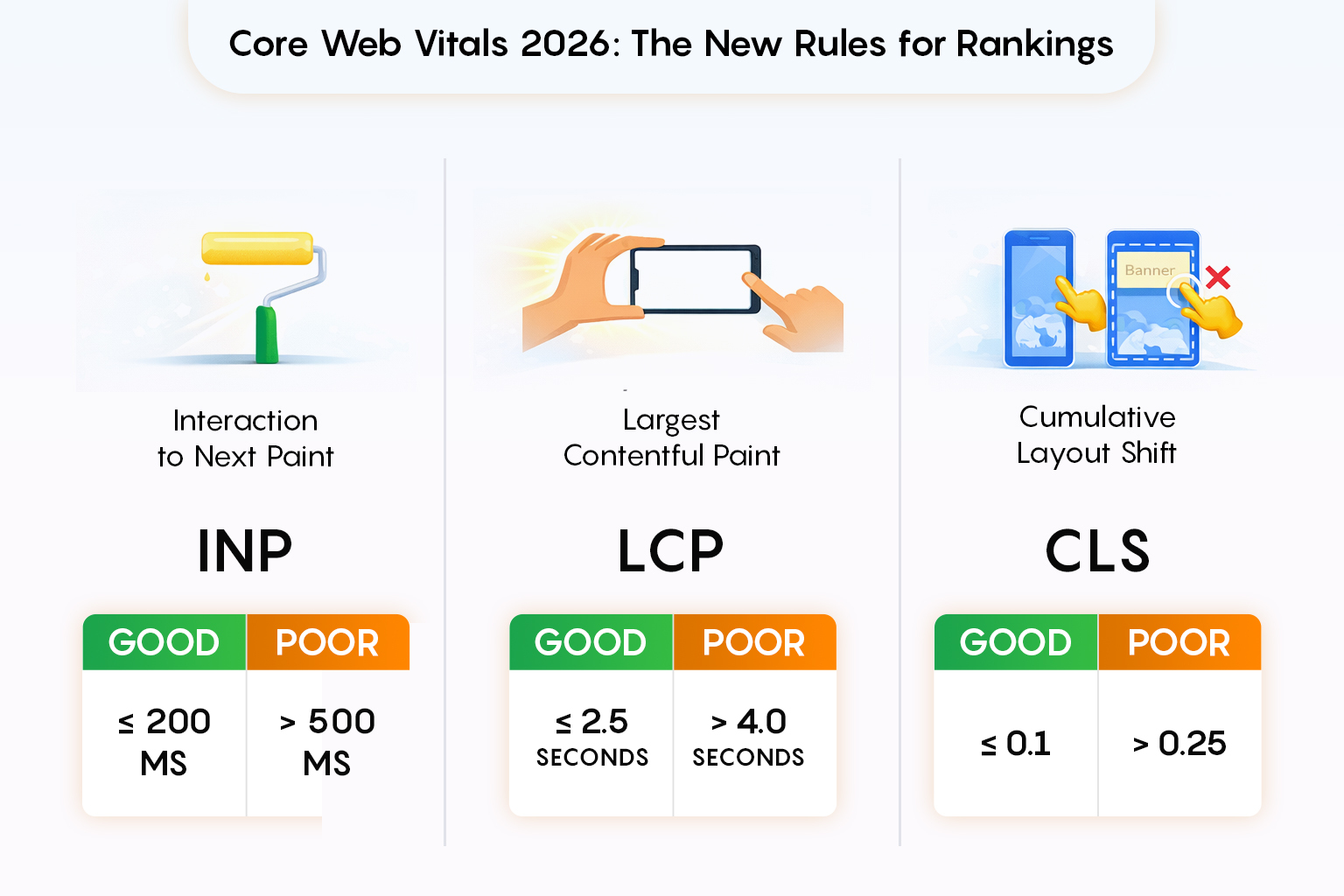 Core Web Vitals 2026: The New Rules for Rankings

Interaction to Next Paint

INP

| GOOD | POOR |
|---|---|
| ≤ 200 MS | > 500 MS |

Largest Contentful Paint

LCP

| GOOD | POOR |
|---|---|
| ≤ 2.5 SECONDS | > 4.0 SECONDS |

Banner

Cumulative Layout Shift

CLS

| GOOD | POOR |
|---|---|
| ≤ 0.1 | > 0.25 |